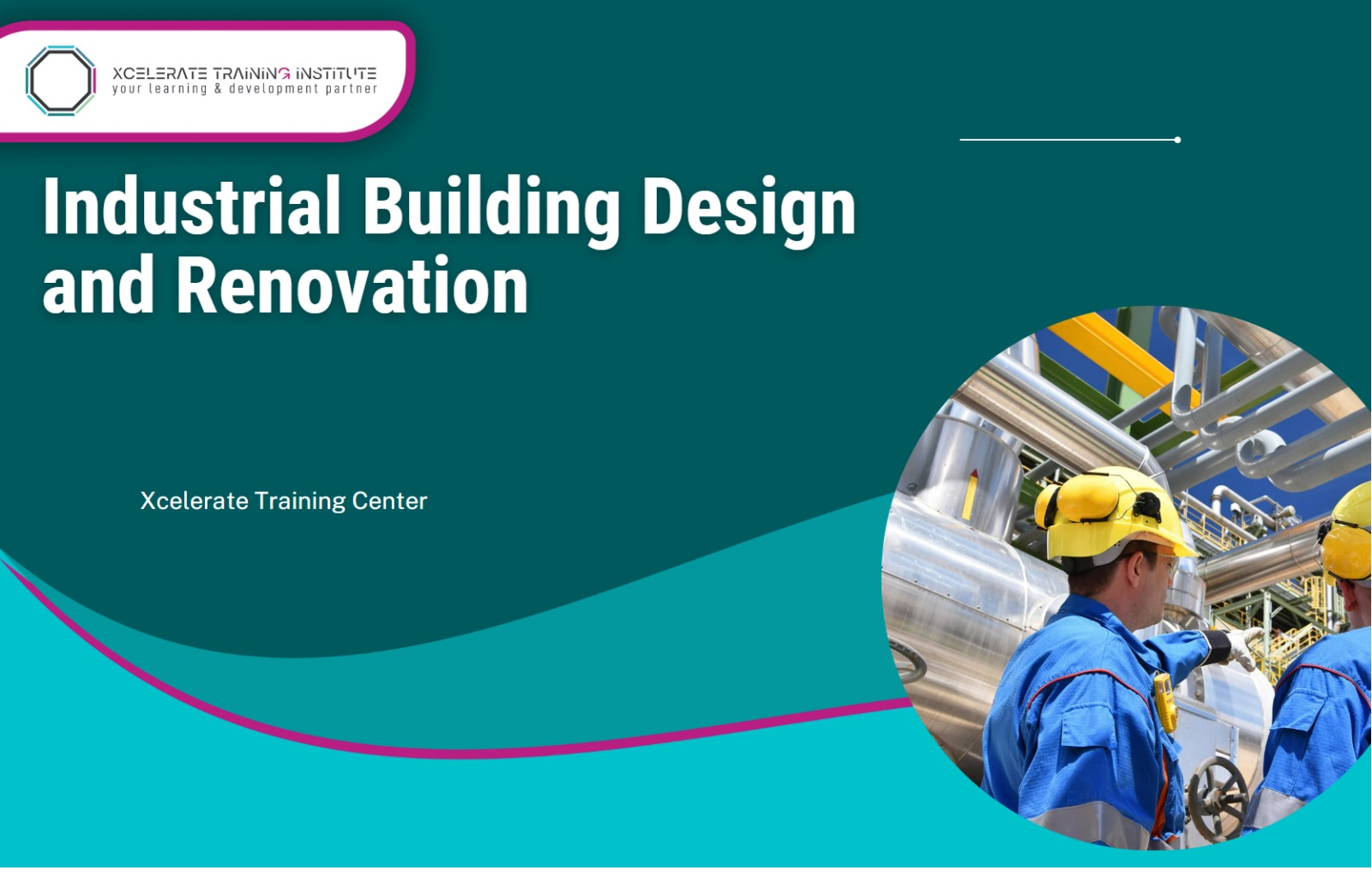 XCELERATE TRAINING INSTITUTE
your learning & development partner

Industrial Building Design and Renovation

Xcelerate Training Center